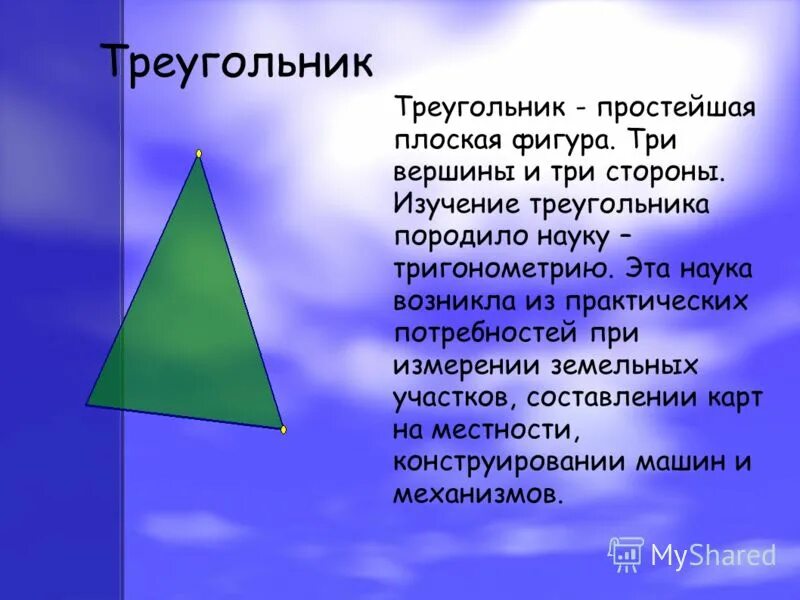 Треугольник

Треугольник - простейшая плоская фигура. Три вершины и три стороны. Изучение треугольника породило науку – тригонометрию. Эта наука возникла из практических потребностей при измерении земельных участков, составлении карт на местности, конструировании машин и механизмов.

MyShared